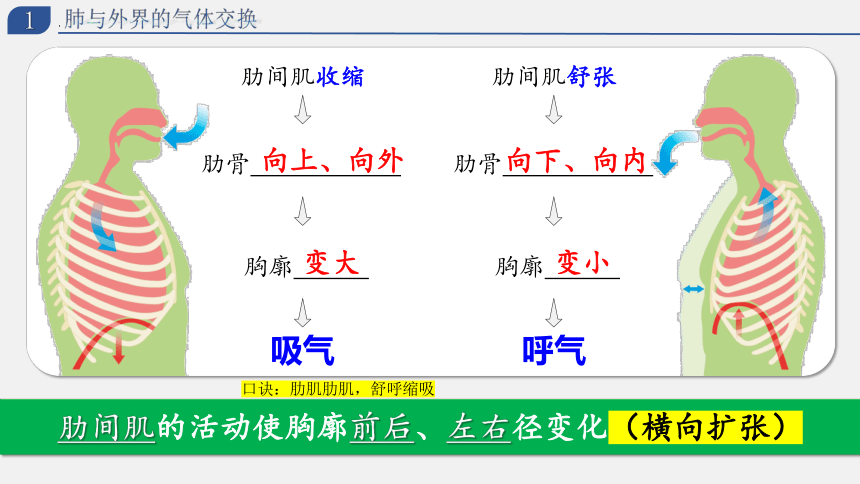 1 .肺与外界的气体交换

肋间肌收缩

肋骨 向上、向外

胸廓 变大

吸气

肋间肌舒张

肋骨 向下、向内

胸廓 变小

呼气

口诀：肋肌肋肌，舒呼缩吸

肋间肌的活动使胸廓前后、左右径变化（横向扩张）